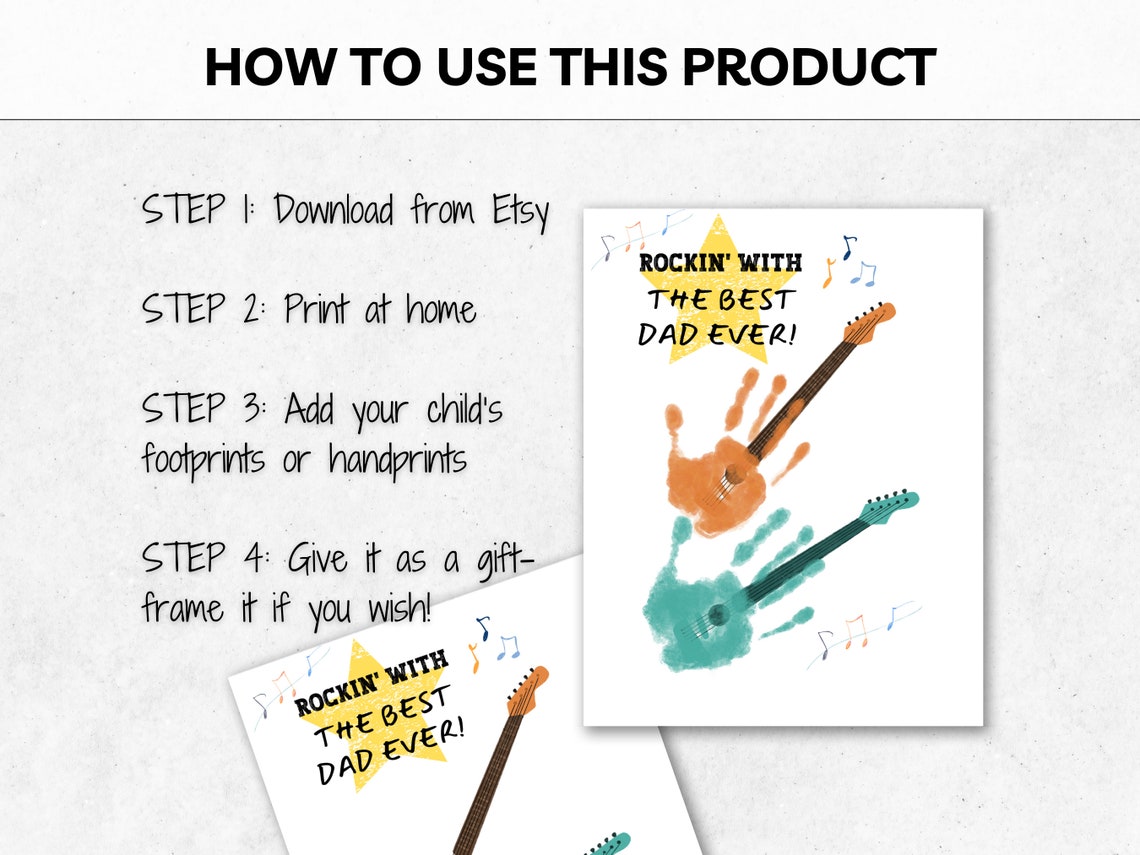 HOW TO USE THIS PRODUCT

STEP 1: Download from Etsy

STEP 2: Print at home

STEP 3: Add your child's footprints or handprints

STEP 4: Give it as a gift- frame it if you wish!

ROCKIN' WITH THE BEST DAD EVER!

ROCKIN' WITH THE BEST DAD EVER!